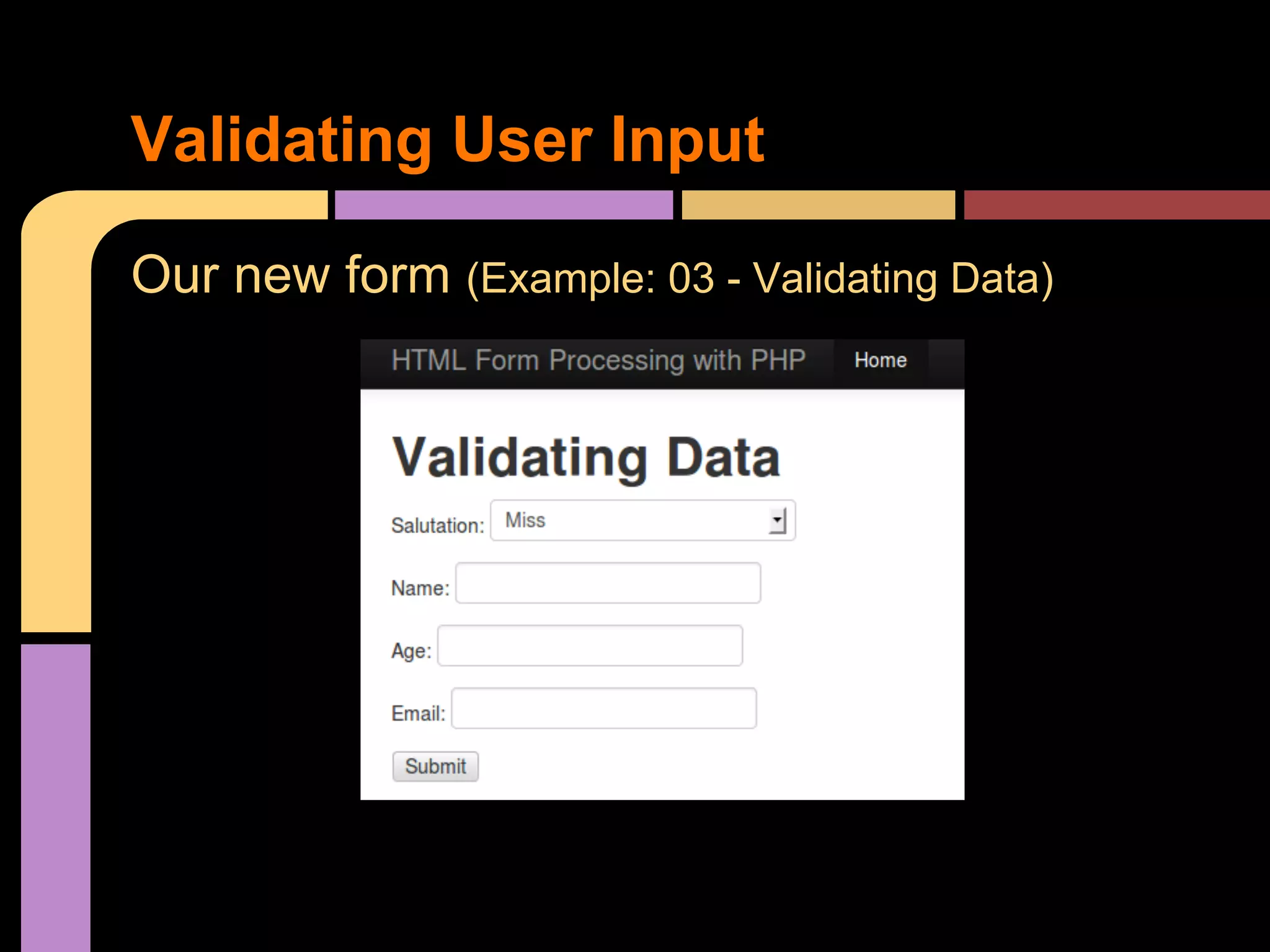 Validating User Input

Our new form (Example: 03 - Validating Data)

HTML Form Processing with PHP Home

Validating Data

Salutation: Miss

Name:

Age:

Email:

Submit